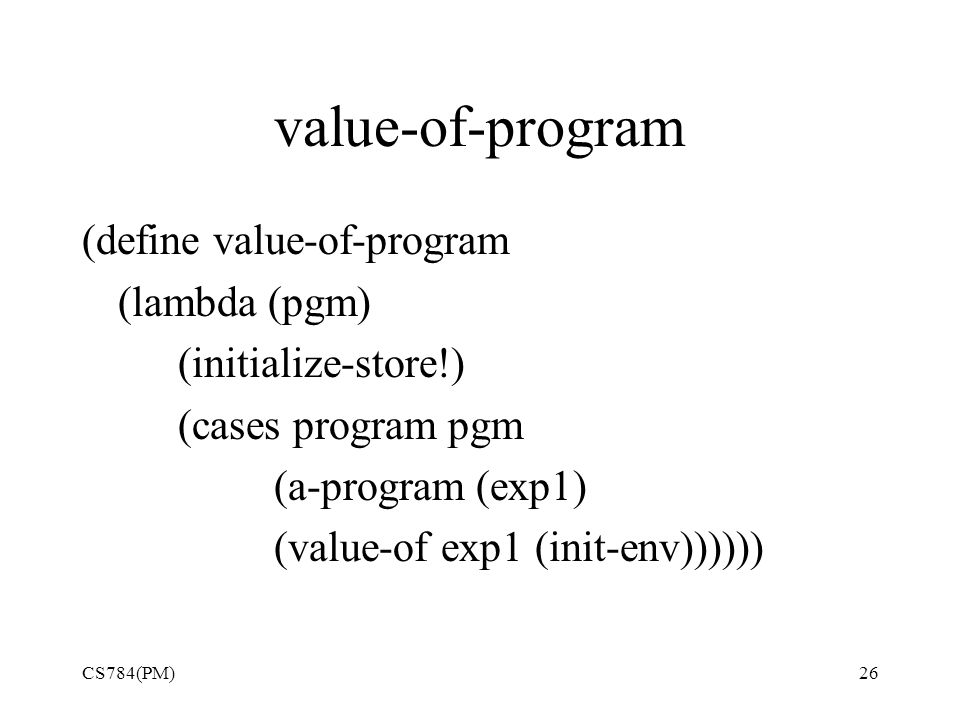 value-of-program

(define value-of-program
(lambda (pgm)
(initialize-store!)
(cases program pgm
(a-program (exp1)
(value-of exp1 (init-env))))))

CS784(PM)

26